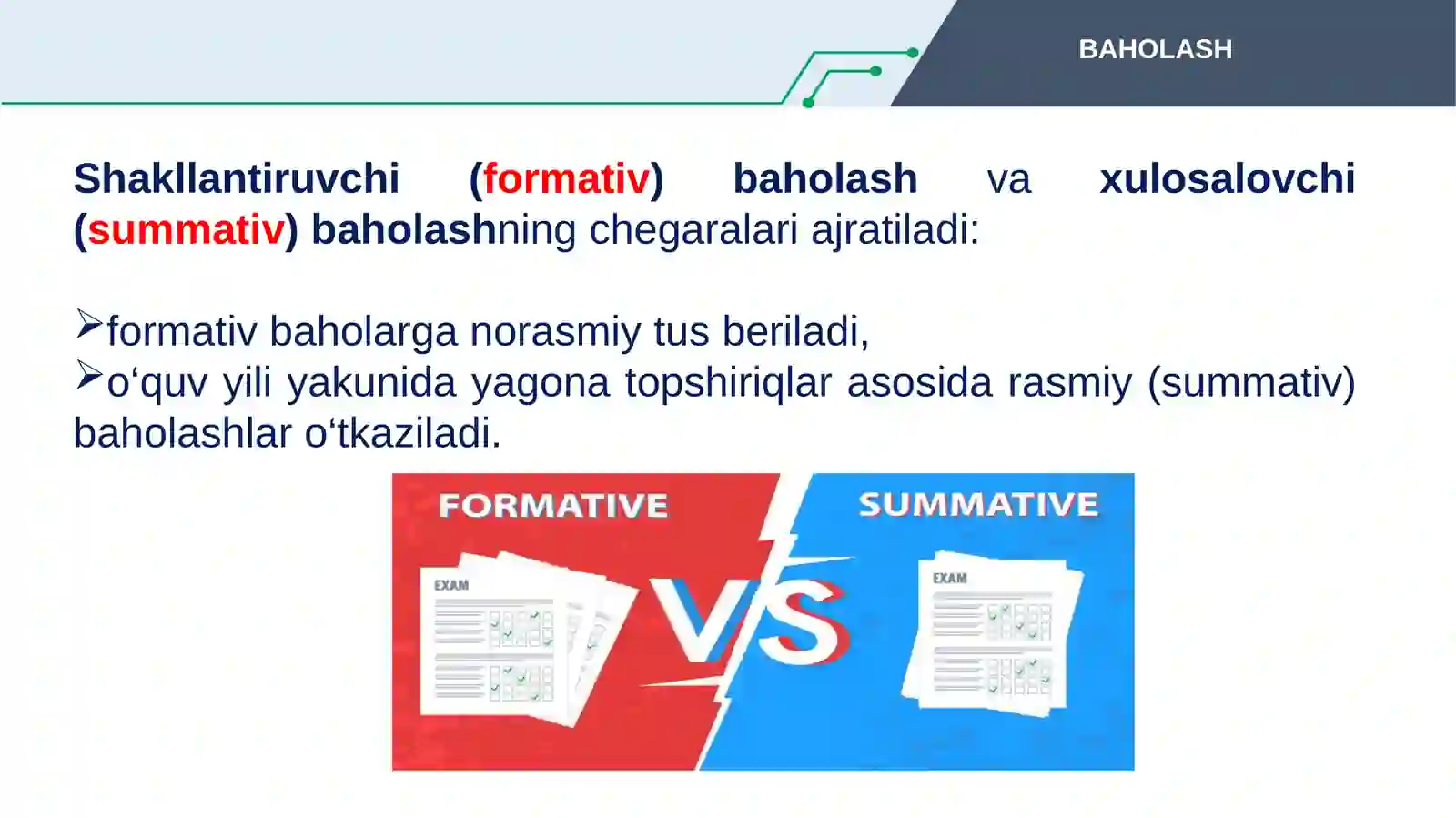 BAHOLASH

Shakllantiruvchi (formativ) baholash va xulosalovchi (summativ) baholashning chegaralari ajratiladi:

➢formativ baholarga norasmiy tus beriladi,
➢o‘quv yili yakunida yagona topshiriqlar asosida rasmiy (summativ) baholashlar o‘tkaziladi.

FORMATIVE
SUMMATIVE
EXAM
VS
EXAM